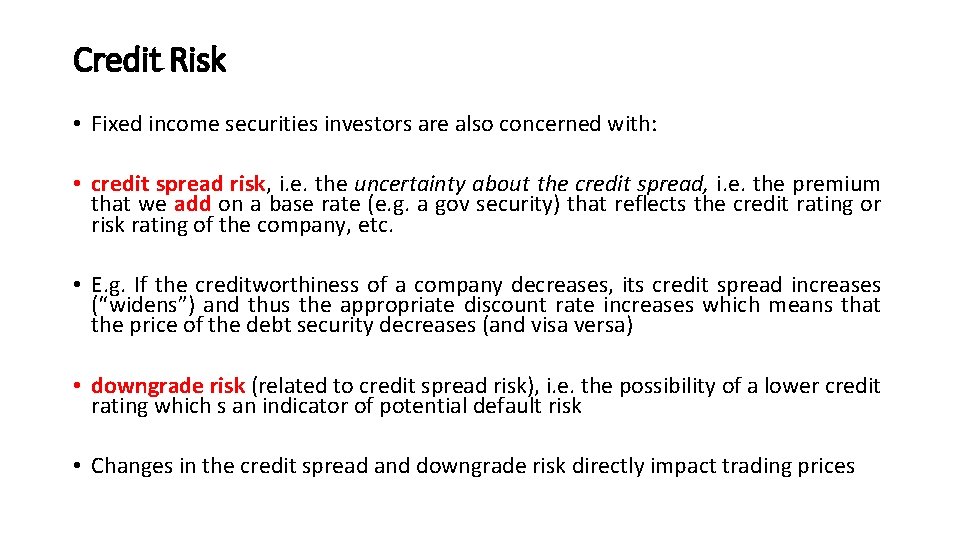 Credit Risk

• Fixed income securities investors are also concerned with:

• credit spread risk, i.e. the uncertainty about the credit spread, i.e. the premium that we add on a base rate (e.g. a gov security) that reflects the credit rating or risk rating of the company, etc.

• E.g. If the creditworthiness of a company decreases, its credit spread increases ("widens") and thus the appropriate discount rate increases which means that the price of the debt security decreases (and visa versa)

• downgrade risk (related to credit spread risk), i.e. the possibility of a lower credit rating which s an indicator of potential default risk

• Changes in the credit spread and downgrade risk directly impact trading prices